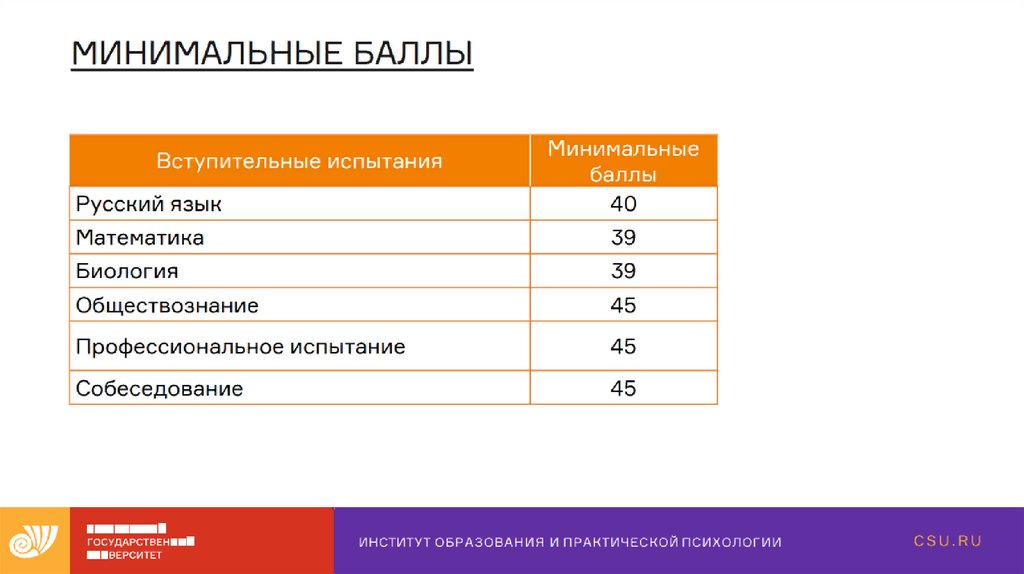 МИНИМАЛЬНЫЕ БАЛЛЫ

| Вступительные испытания | Минимальные баллы |
|---|---|
| Русский язык | 40 |
| Математика | 39 |
| Биология | 39 |
| Обществознание | 45 |
| Профессиональное испытание | 45 |
| Собеседование | 45 |

ГОСУДАРСТВЕН ВЕРСИТЕТ

ИНСТИТУТ ОБРАЗОВАНИЯ И ПРАКТИЧЕСКОЙ ПСИХОЛОГИИ

CSU.RU